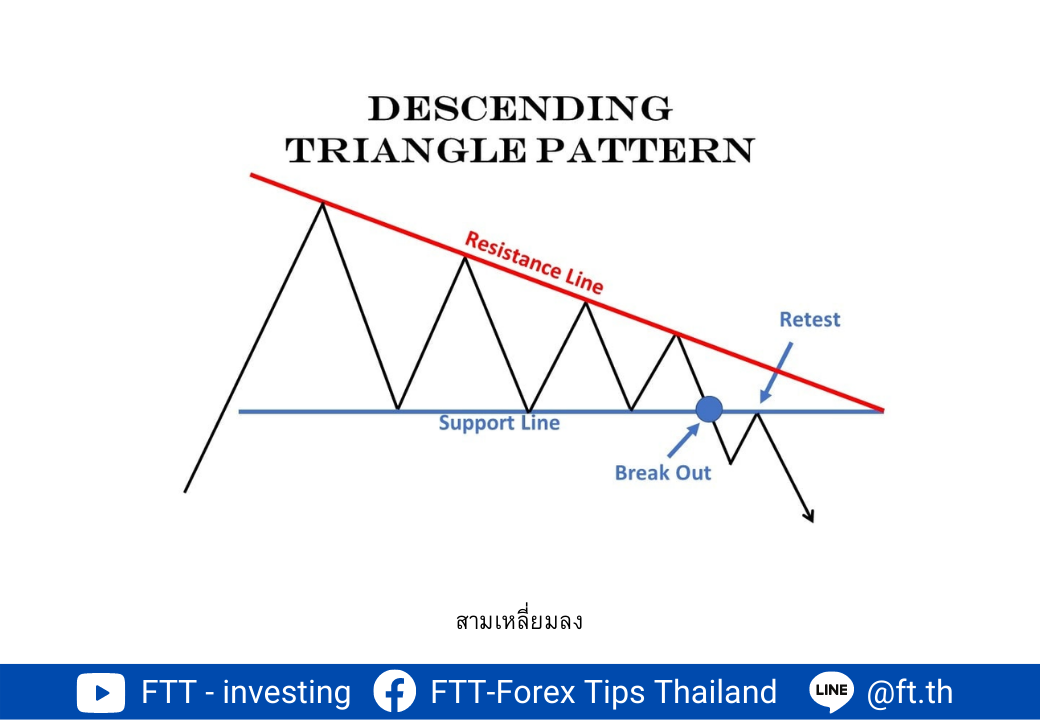 DESCENDING
TRIANGLE PATTERN

Resistance Line

Retest

Support Line

Break Out

สามเหลี่ยมลง

FTT - investing FTT-Forex Tips Thailand LINE @ft.th